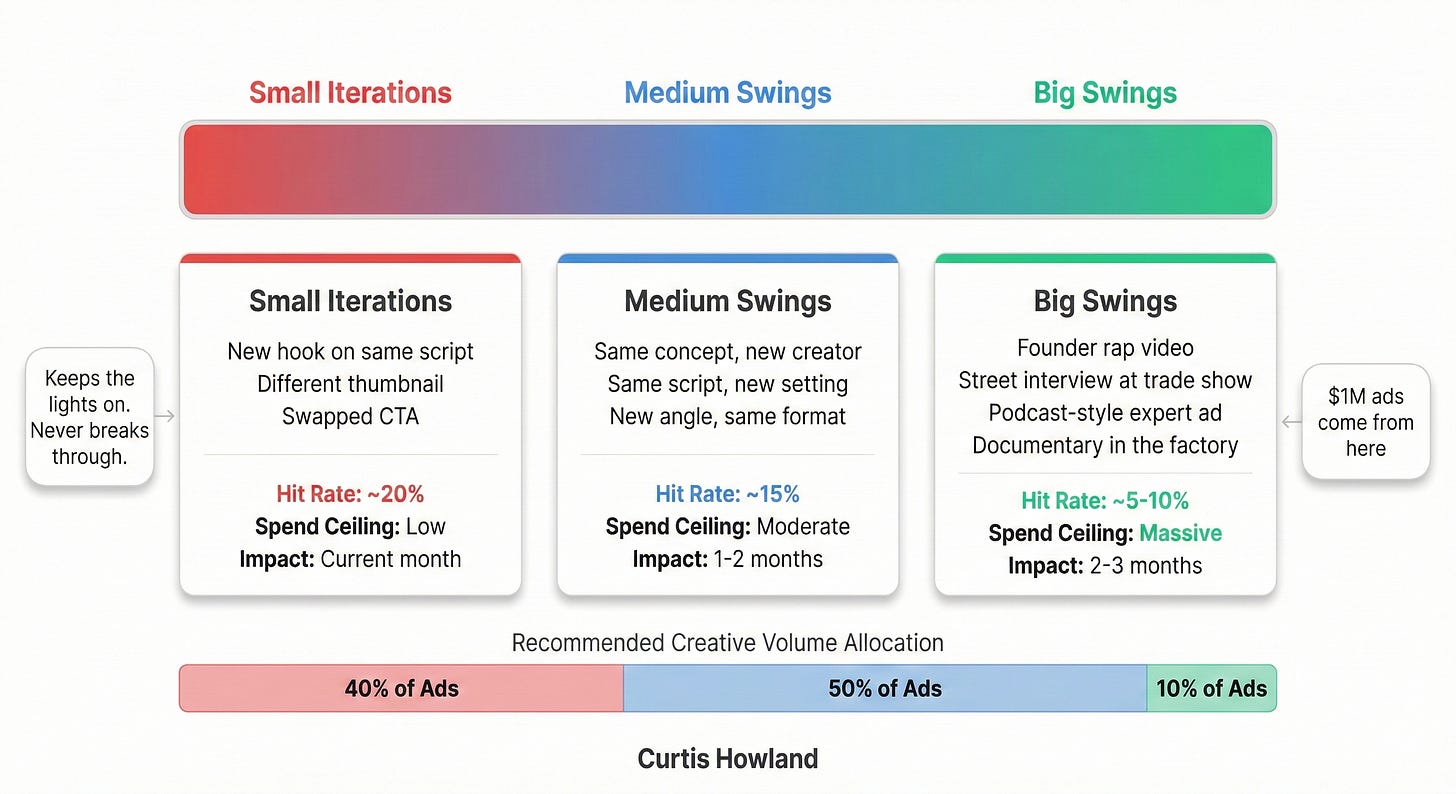 Small Iterations
Medium Swings
Big Swings

Keeps the lights on. Never breaks through.

Small Iterations
New hook on same script
Different thumbnail
Swapped CTA

Hit Rate: ~20%
Spend Ceiling: Low
Impact: Current month

Medium Swings
Same concept, new creator
Same script, new setting
New angle, same format

Hit Rate: ~15%
Spend Ceiling: Moderate
Impact: 1-2 months

Big Swings
Founder rap video
Street interview at trade show
Podcast-style expert ad
Documentary in the factory

Hit Rate: ~5-10%
Spend Ceiling: Massive
Impact: 2-3 months

$1M ads come from here

Recommended Creative Volume Allocation

40% of Ads
50% of Ads
10% of Ads

Curtis Howland